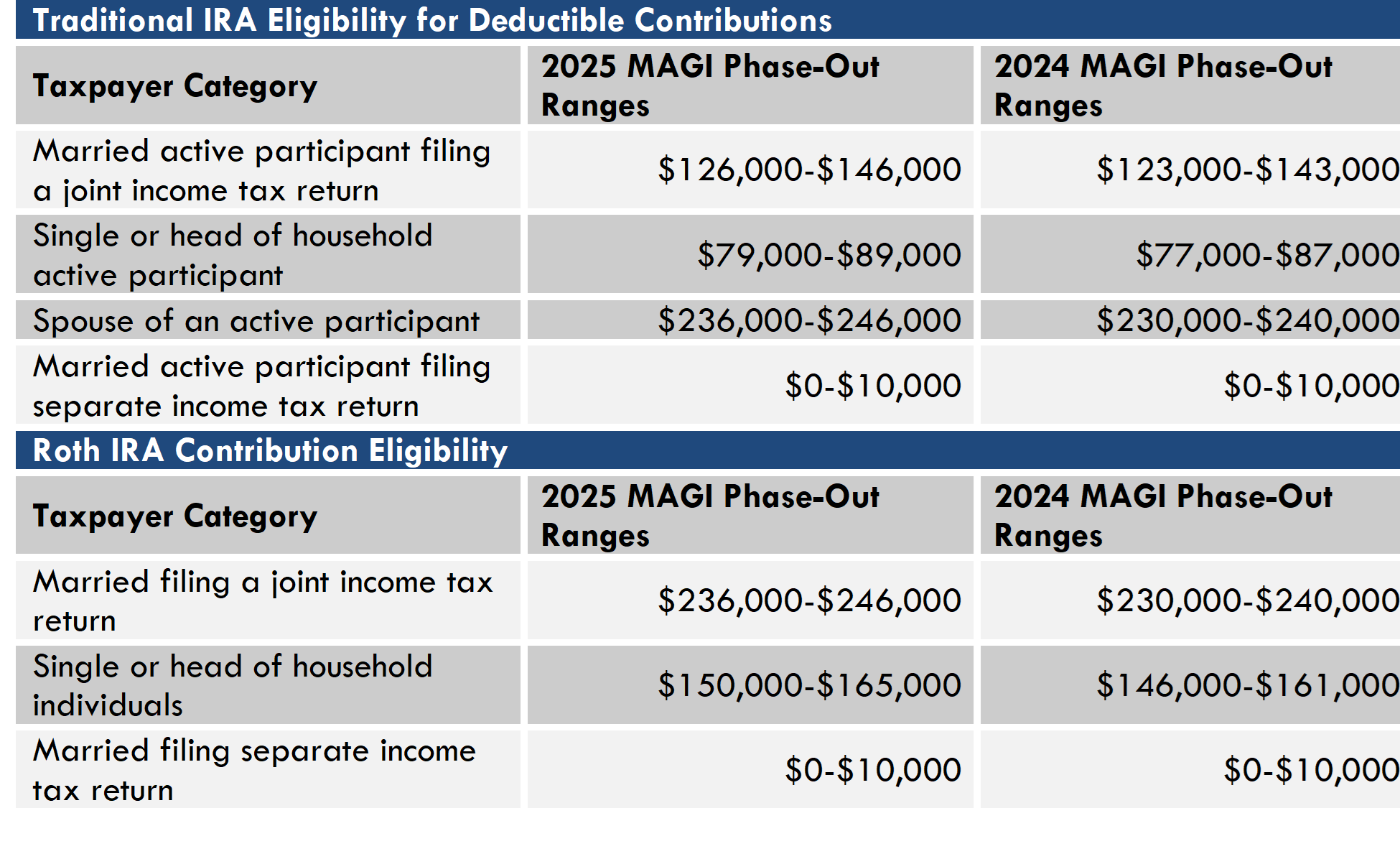 Traditional IRA Eligibility for Deductible Contributions

| Taxpayer Category | 2025 MAGI Phase-Out Ranges | 2024 MAGI Phase-Out Ranges |
|---|---|---|
| Married active participant filing a joint income tax return | \$126,000-\$146,000 | \$123,000-\$143,000 |
| Single or head of household active participant | \$79,000-\$89,000 | \$77,000-\$87,000 |
| Spouse of an active participant | \$236,000-\$246,000 | \$230,000-\$240,000 |
| Married active participant filing separate income tax return | \$0-\$10,000 | \$0-\$10,000 |

Roth IRA Contribution Eligibility

| Taxpayer Category | 2025 MAGI Phase-Out Ranges | 2024 MAGI Phase-Out Ranges |
|---|---|---|
| Married filing a joint income tax return | \$236,000-\$246,000 | \$230,000-\$240,000 |
| Single or head of household individuals | \$150,000-\$165,000 | \$146,000-\$161,000 |
| Married filing separate income tax return | \$0-\$10,000 | \$0-\$10,000 |